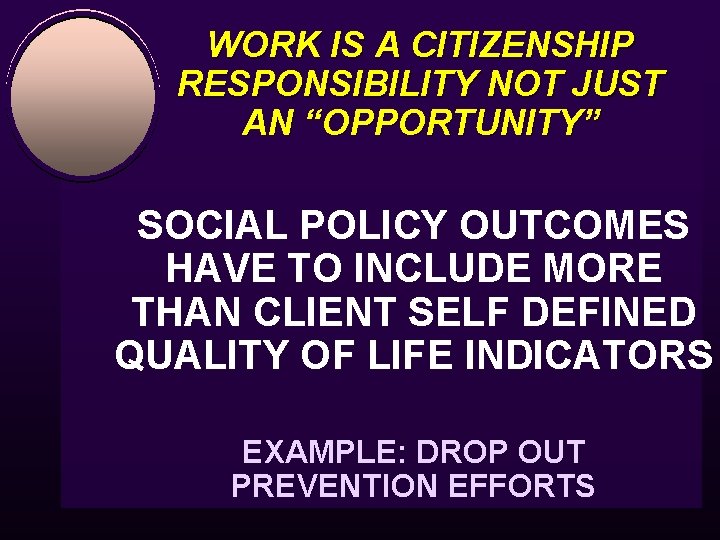 WORK IS A CITIZENSHIP RESPONSIBILITY NOT JUST AN “OPPORTUNITY”

SOCIAL POLICY OUTCOMES HAVE TO INCLUDE MORE THAN CLIENT SELF DEFINED QUALITY OF LIFE INDICATORS

EXAMPLE: DROP OUT PREVENTION EFFORTS